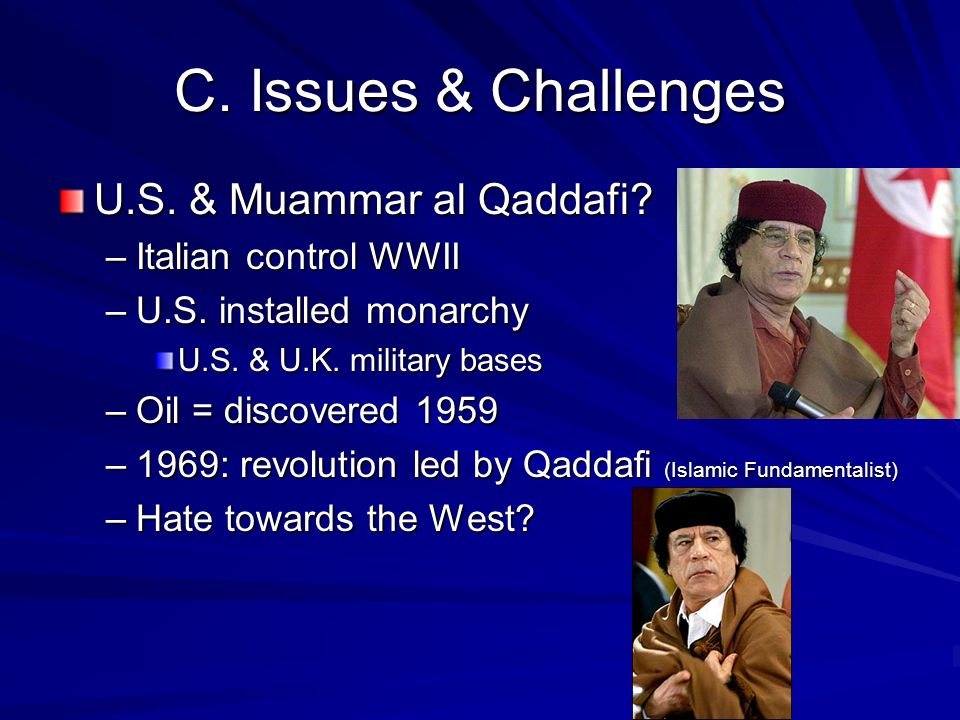 C. Issues & Challenges

U.S. & Muammar al Qaddafi?
– Italian control WWII
– U.S. installed monarchy
U.S. & U.K. military bases
– Oil = discovered 1959
– 1969: revolution led by Qaddafi (Islamic Fundamentalist)
– Hate towards the West?